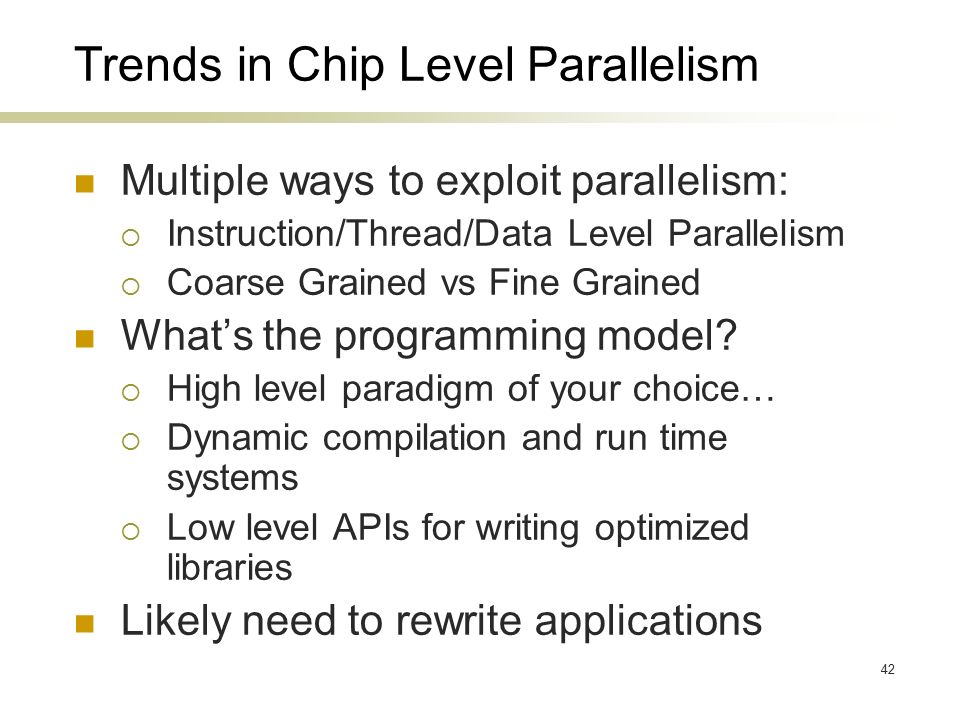 Trends in Chip Level Parallelism

- Multiple ways to exploit parallelism:
  - Instruction/Thread/Data Level Parallelism
  - Coarse Grained vs Fine Grained
- What's the programming model?
  - High level paradigm of your choice…
  - Dynamic compilation and run time systems
  - Low level APIs for writing optimized libraries
- Likely need to rewrite applications

42